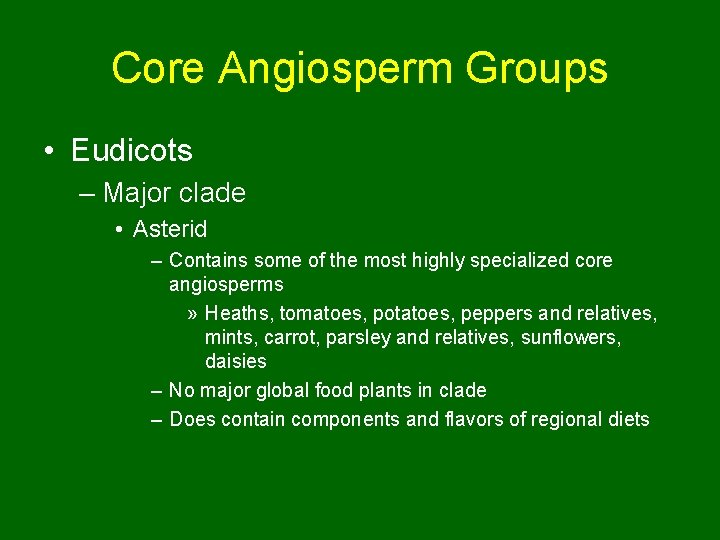 Core Angiosperm Groups

• Eudicots
– Major clade
• Asterid
– Contains some of the most highly specialized core angiosperms
» Heaths, tomatoes, potatoes, peppers and relatives, mints, carrot, parsley and relatives, sunflowers, daisies
– No major global food plants in clade
– Does contain components and flavors of regional diets